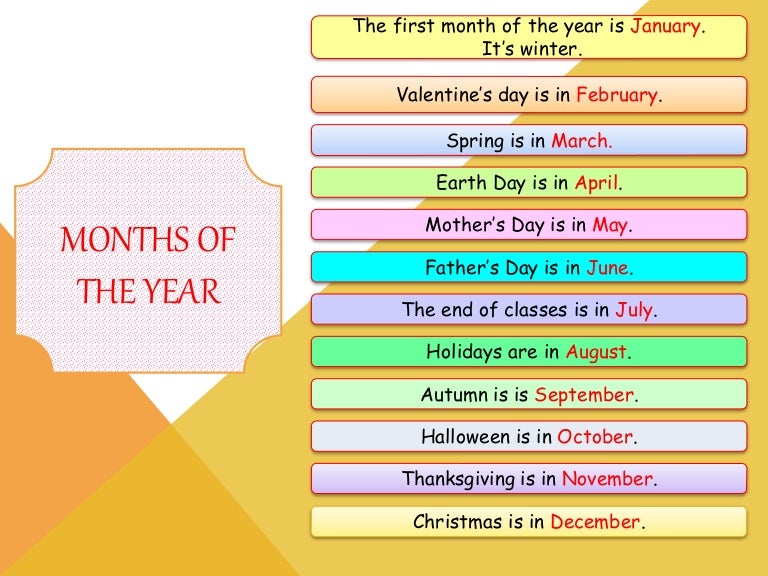 MONTHS OF THE YEAR

The first month of the year is January. It's winter.

Valentine's day is in February.

Spring is in March.

Earth Day is in April.

Mother's Day is in May.

Father's Day is in June.

The end of classes is in July.

Holidays are in August.

Autumn is is September.

Halloween is in October.

Thanksgiving is in November.

Christmas is in December.